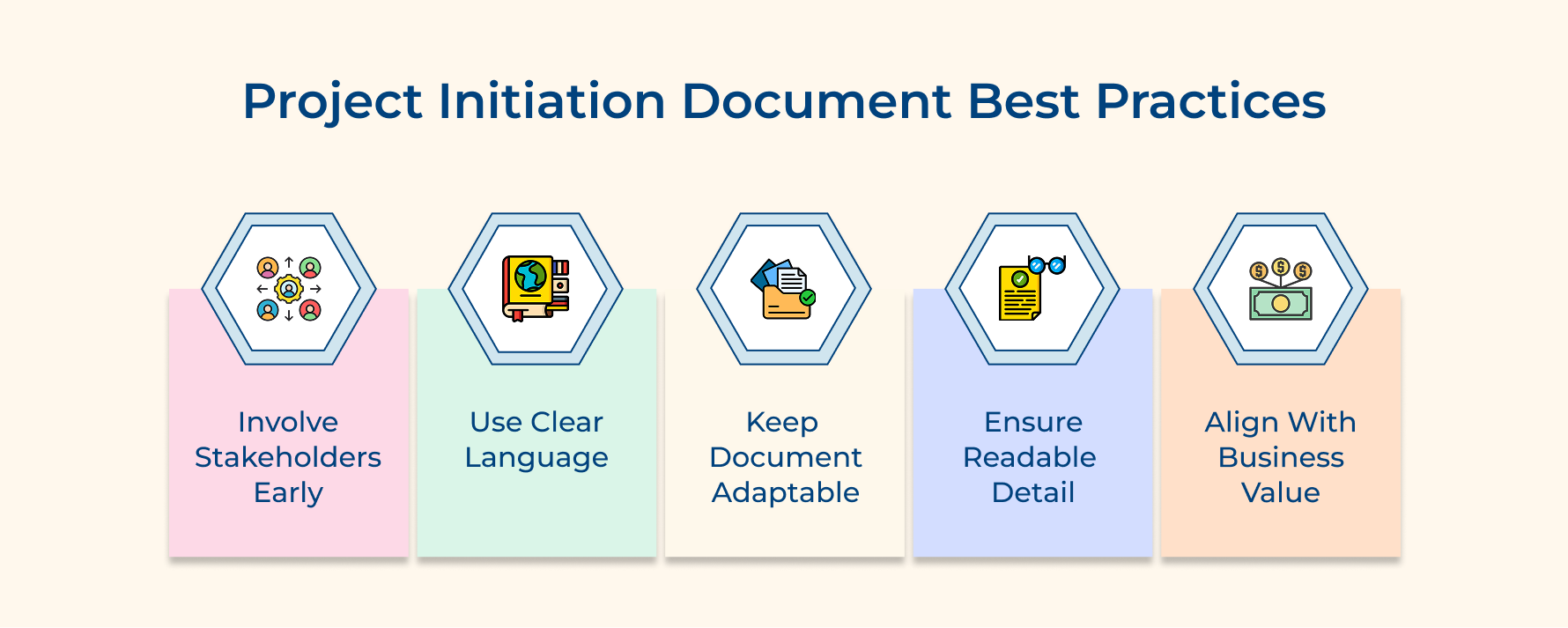 Project Initiation Document Best Practices

Involve Stakeholders Early

Use Clear Language

Keep Document Adaptable

Ensure Readable Detail

Align With Business Value